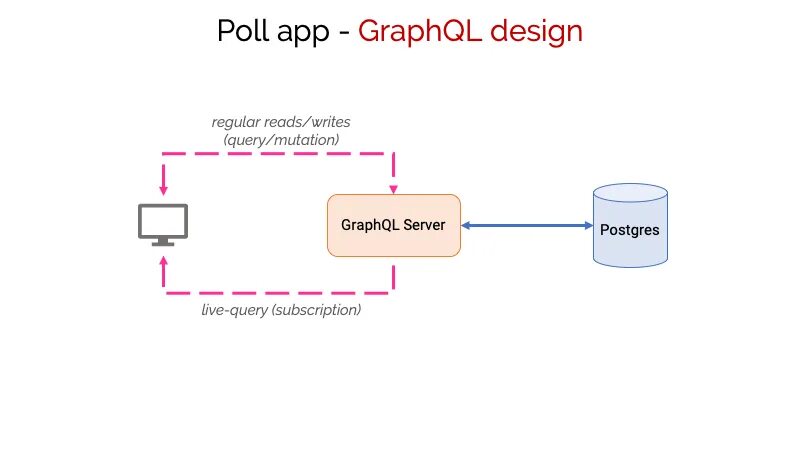 Poll app - GraphQL design

regular reads/writes
(query/mutation)

GraphQL Server

Postgres

live-query (subscription)